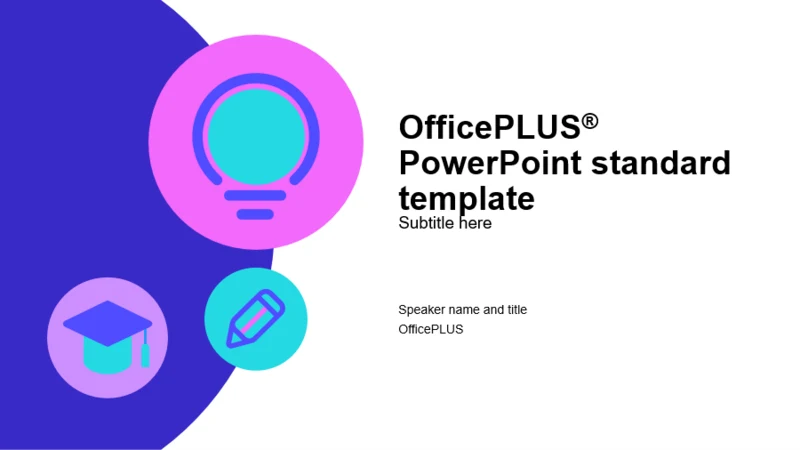 OfficePLUS® PowerPoint standard template

Subtitle here

Speaker name and title
OfficePLUS